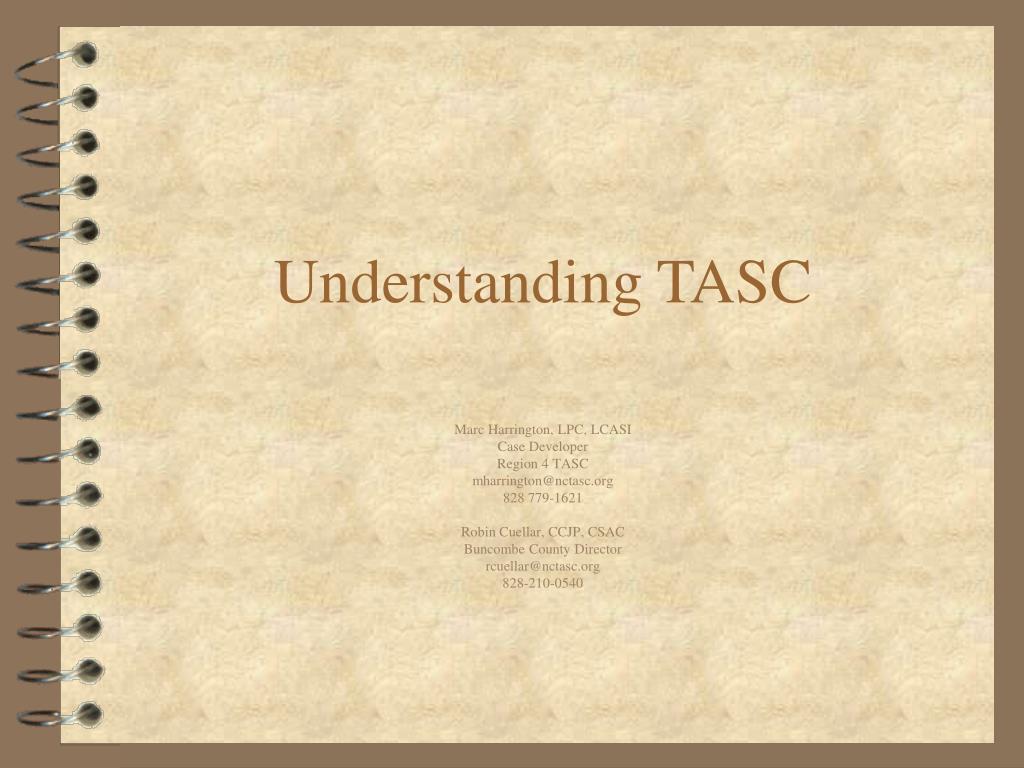 Understanding TASC

Marc Harrington, LPC, LCASI
Case Developer
Region 4 TASC
mharrington@nctasc.org
828 779-1621

Robin Cuellar, CCJP, CSAC
Buncombe County Director
rcuellar@nctasc.org
828-210-0540